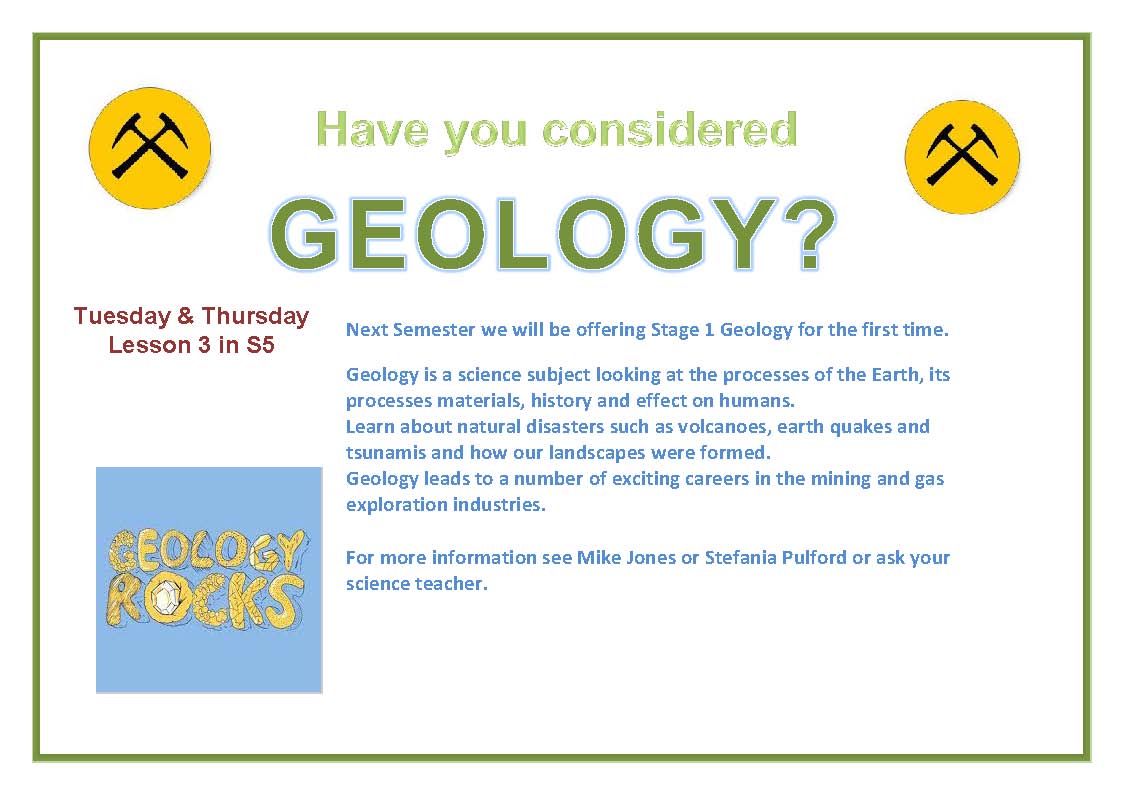 Have you considered

GEOLOGY?

Tuesday & Thursday
Lesson 3 in S5

GEOLOGY ROCKS

Next Semester we will be offering Stage 1 Geology for the first time.

Geology is a science subject looking at the processes of the Earth, its processes materials, history and effect on humans.
Learn about natural disasters such as volcanoes, earth quakes and tsunamis and how our landscapes were formed.
Geology leads to a number of exciting careers in the mining and gas exploration industries.

For more information see Mike Jones or Stefania Pulford or ask your science teacher.